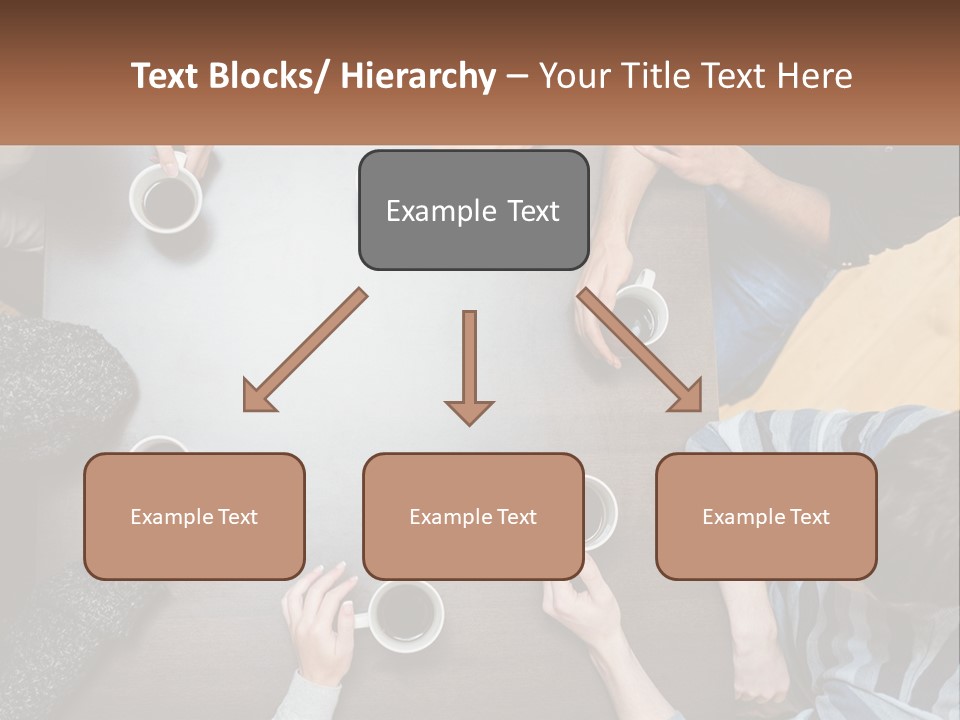 Text Blocks/ Hierarchy – Your Title Text Here

Example Text

Example Text

Example Text

Example Text